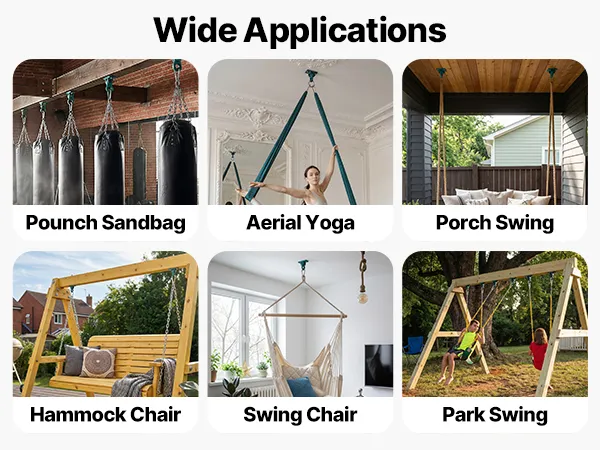 Wide Applications

Pounch Sandbag

Aerial Yoga

Porch Swing

Hammock Chair

Swing Chair

Park Swing